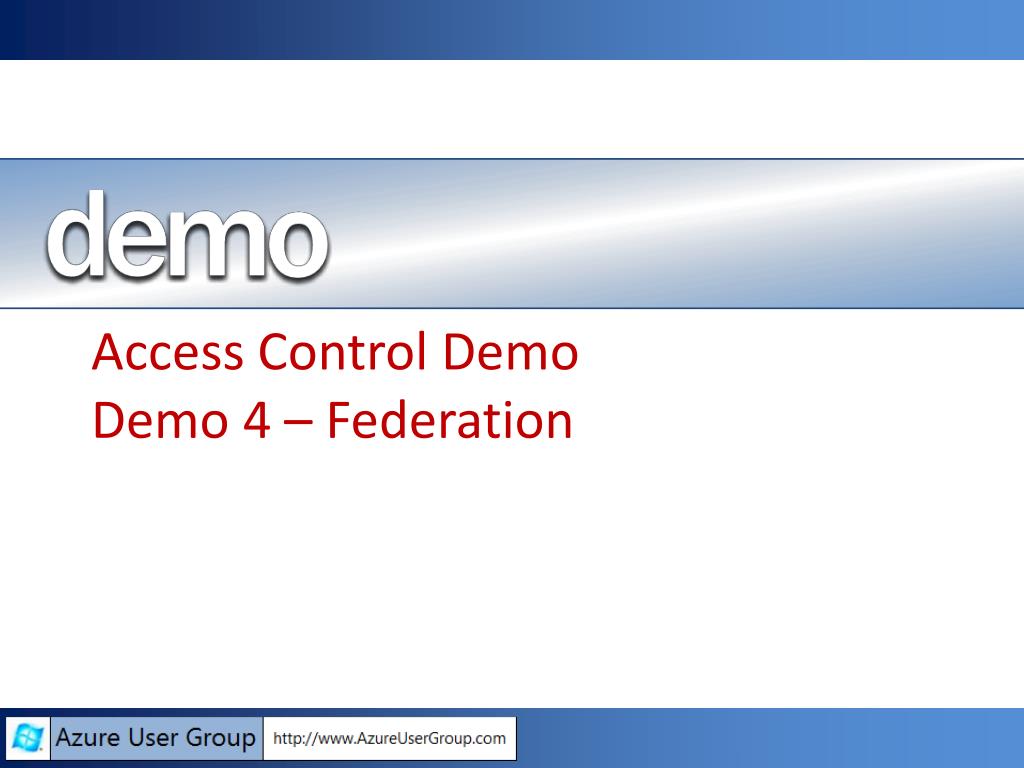 demo

Access Control Demo
Demo 4 – Federation

Azure User Group
http://www.AzureUserGroup.com